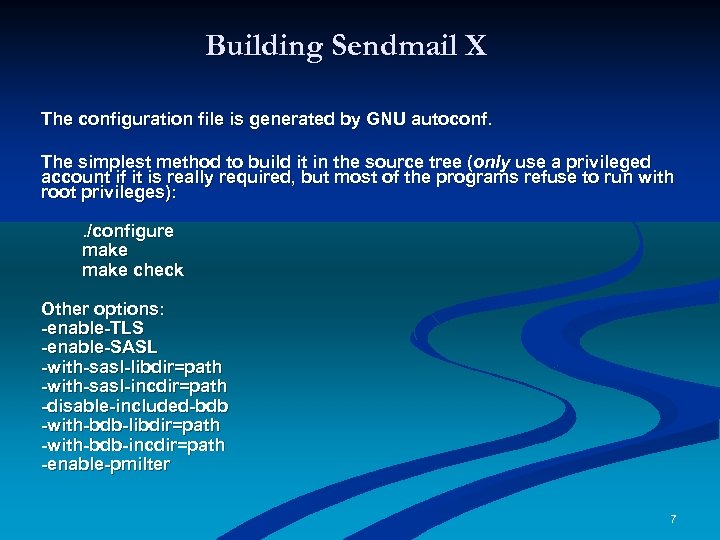 Building Sendmail X

The configuration file is generated by GNU autoconf.

The simplest method to build it in the source tree (only use a privileged account if it is really required, but most of the programs refuse to run with root privileges):

./configure
make
make check

Other options:
-enable-TLS
-enable-SASL
-with-sasl-libdir=path
-with-sasl-incdir=path
-disable-included-bdb
-with-bdb-libdir=path
-with-bdb-incdir=path
-enable-pmilter

7